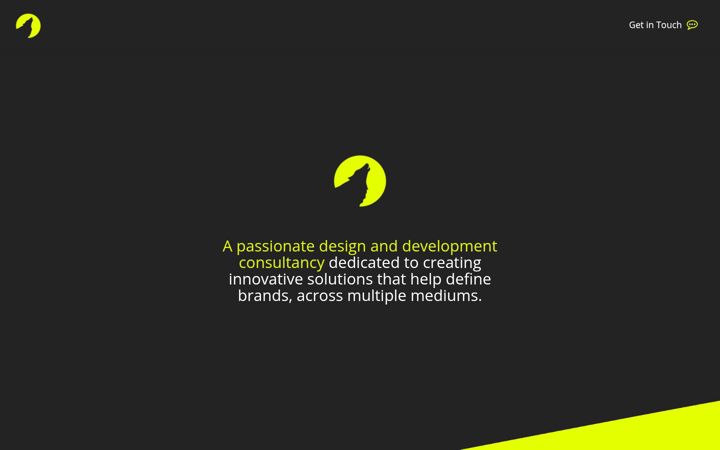 Get In Touch

A passionate design and development consultancy dedicated to creating innovative solutions that help define brands, across multiple mediums.